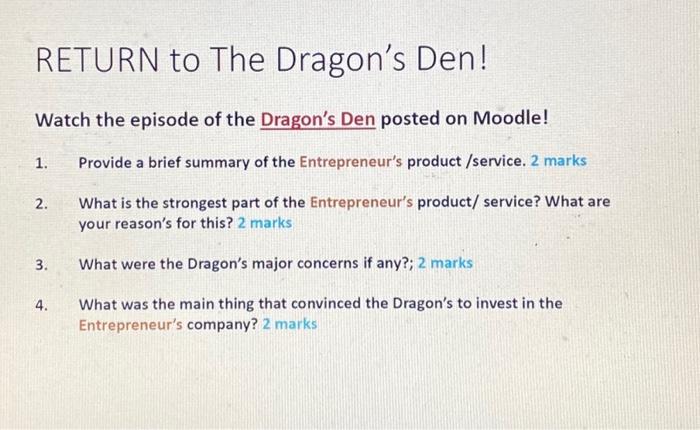 RETURN to The Dragon's Den!

Watch the episode of the Dragon's Den posted on Moodle!

1. Provide a brief summary of the Entrepreneur's product /service. 2 marks

2. What is the strongest part of the Entrepreneur's product/ service? What are your reason's for this? 2 marks

3. What were the Dragon's major concerns if any?; 2 marks

4. What was the main thing that convinced the Dragon's to invest in the Entrepreneur's company? 2 marks